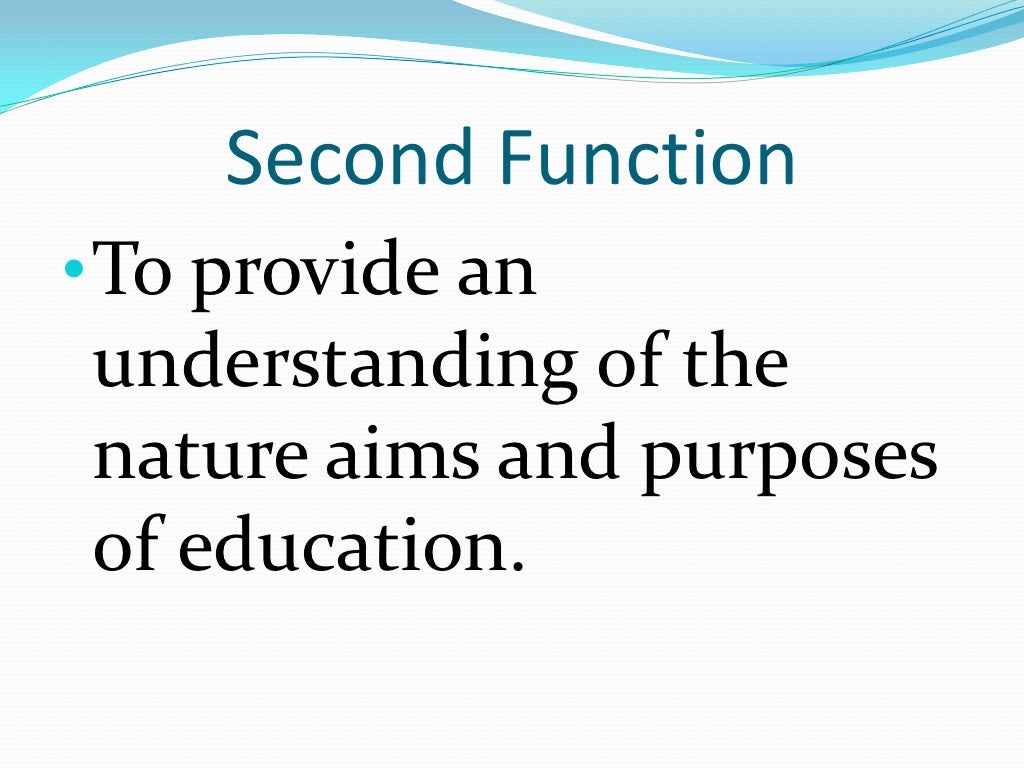 Second Function

• To provide an understanding of the nature aims and purposes of education.